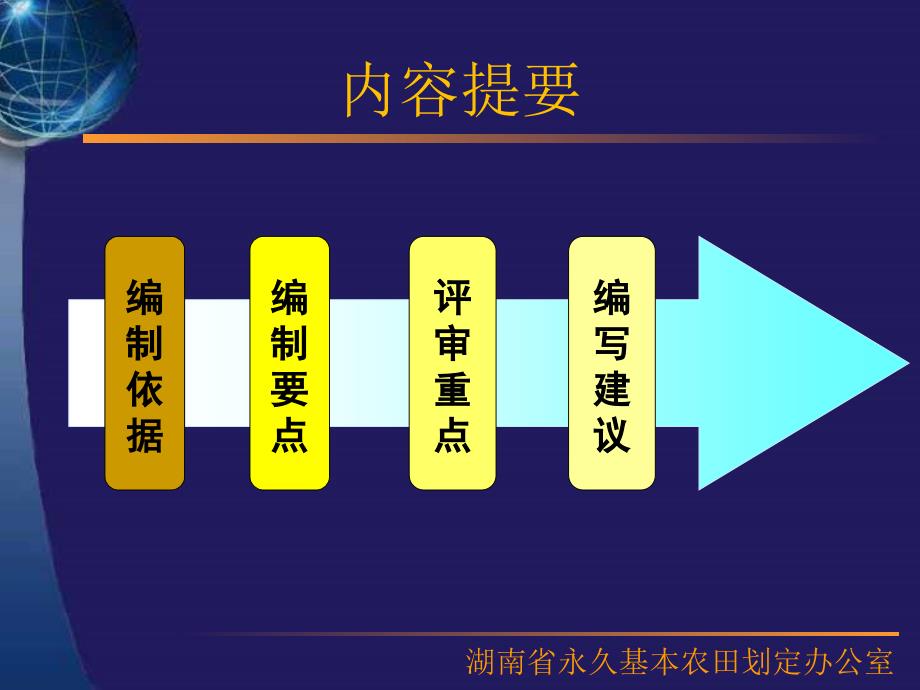 内容提要

编制依据

编制要点

评审重点

编写建议

湖南省永久基本农田划定办公室